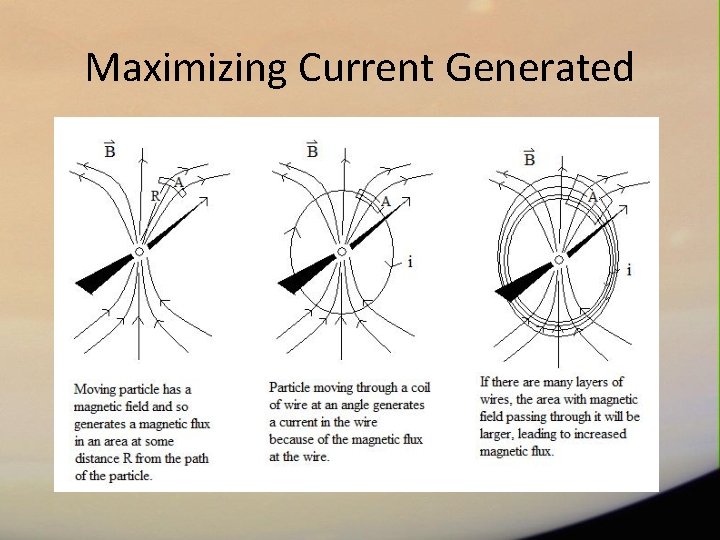 Maximizing Current Generated

$\vec{B}$

R

A

Moving particle has a magnetic field and so generates a magnetic flux in an area at some distance R from the path of the particle.

$\vec{B}$

A

i

Particle moving through a coil of wire at an angle generates a current in the wire because of the magnetic flux at the wire.

$\vec{B}$

A

i

If there are many layers of wires, the area with magnetic field passing through it will be larger, leading to increased magnetic flux.